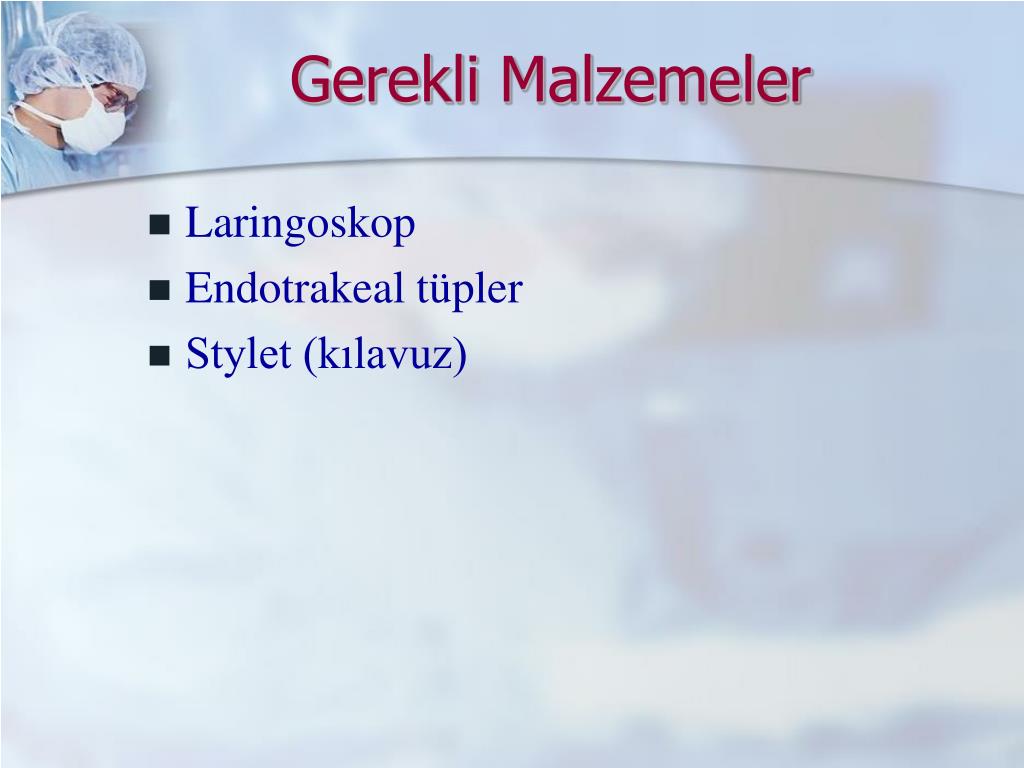 Gerekli Malzemeler

- Laringoskop
- Endotrakeal tüpler
- Stylet (kılavuz)